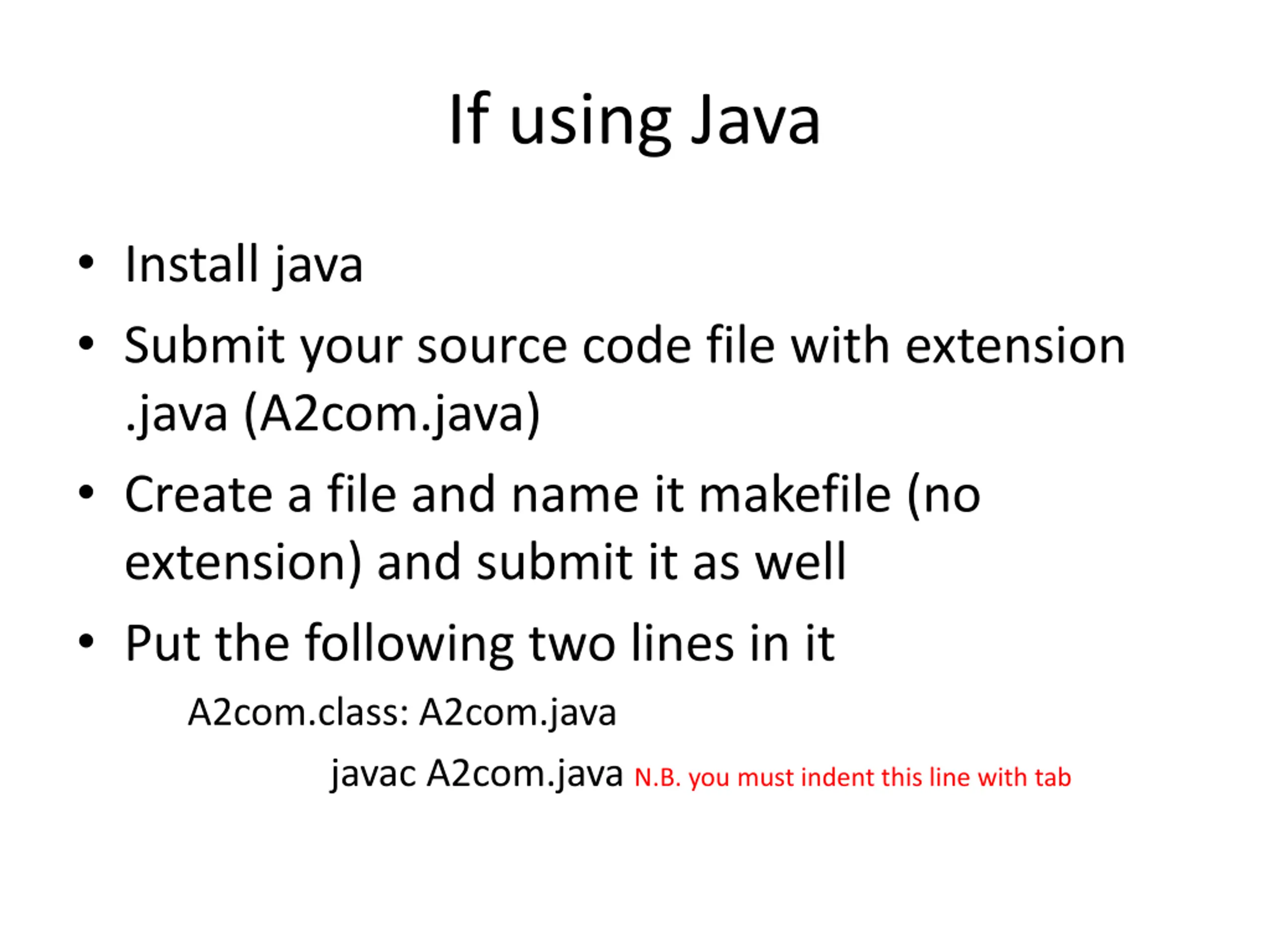 If using Java

• Install java
• Submit your source code file with extension .java (A2com.java)
• Create a file and name it makefile (no extension) and submit it as well
• Put the following two lines in it

A2com.class: A2com.java

javac A2com.java N.B. you must indent this line with tab